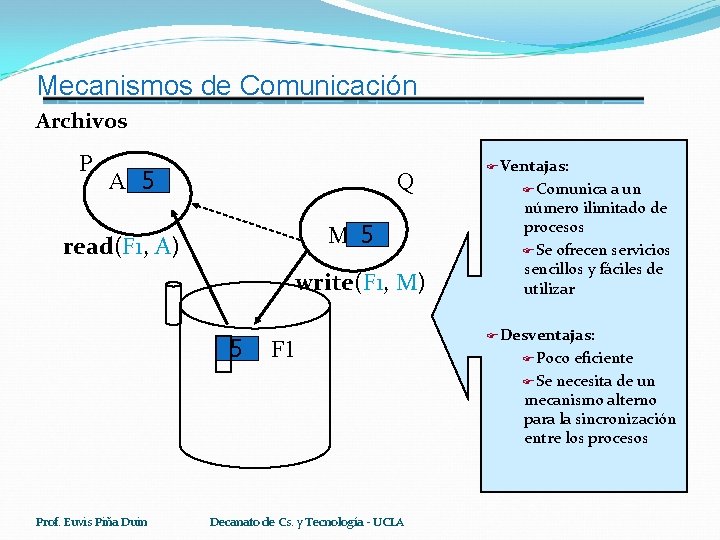 Mecanismos de Comunicación

Archivos

P

A 5

Q

M 5

read(F1, A)

write(F1, M)

5 F1

Ventajas:

Comunica a un número ilimitado de procesos

Se ofrecen servicios sencillos y fáciles de utilizar

Desventajas:

Poco eficiente

Se necesita de un mecanismo alterno para la sincronización entre los procesos

Prof. Euvis Piña Duin

Decanato de Cs. y Tecnología - UCLA